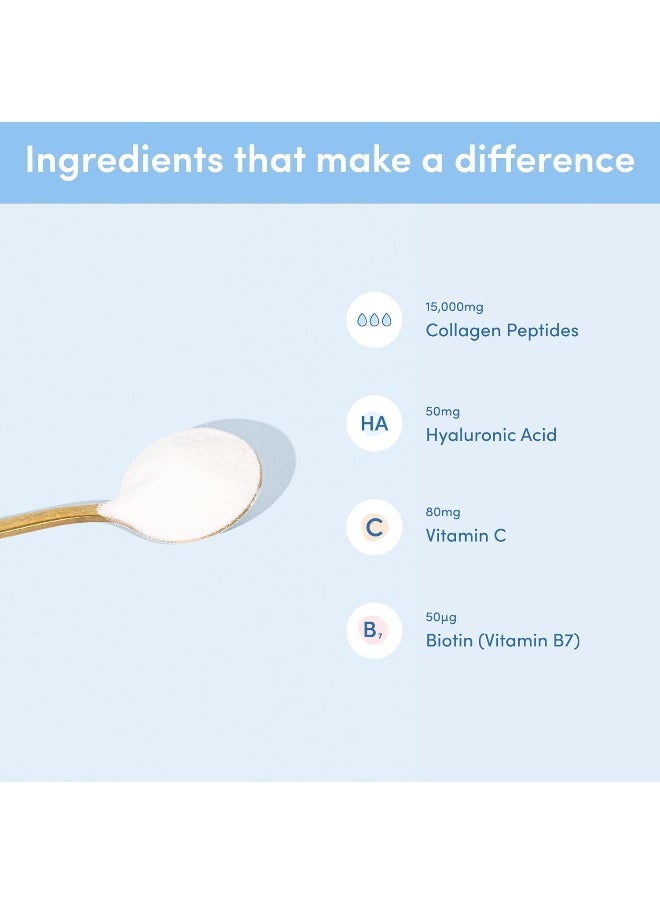 Ingredients that make a difference

15,000mg
Collagen Peptides

HA
50mg
Hyaluronic Acid

C
80mg
Vitamin C

$B_7$
50µg
Biotin (Vitamin B7)